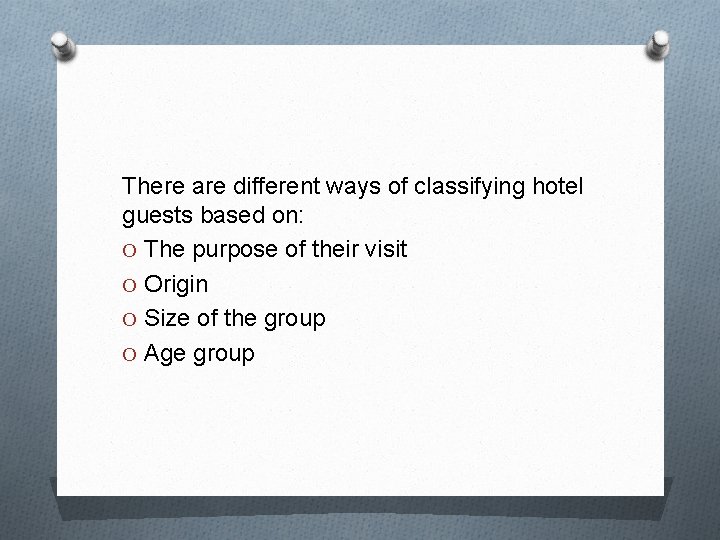 There are different ways of classifying hotel guests based on:

O The purpose of their visit
O Origin
O Size of the group
O Age group